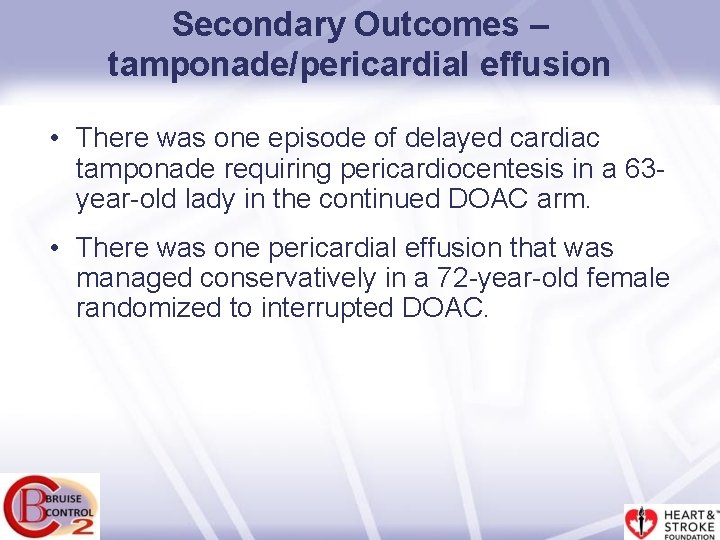 Secondary Outcomes – tamponade/pericardial effusion

• There was one episode of delayed cardiac tamponade requiring pericardiocentesis in a 63-year-old lady in the continued DOAC arm.

• There was one pericardial effusion that was managed conservatively in a 72-year-old female randomized to interrupted DOAC.

BRUISE CONTROL 2

HEART & STROKE FOUNDATION